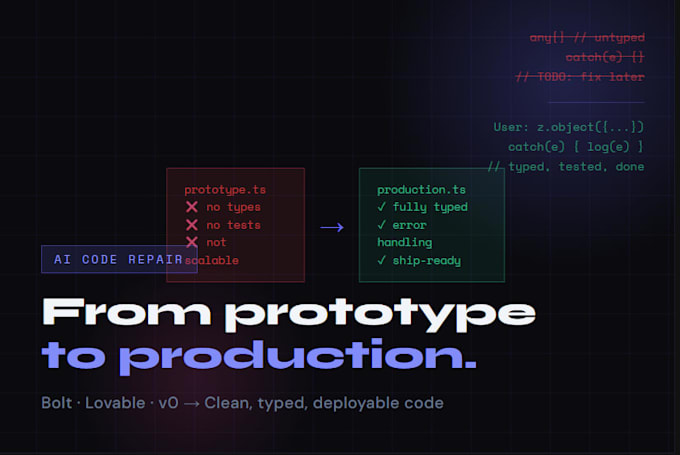 any[] // untyped
catch(e) {}
// TODO: fix later

User: z.object({...})
catch(e) { log(e) }
// typed, tested, done

prototype.ts
✕ no types
✕ no tests
✕ not scalable

→

production.ts
✓ fully typed
✓ error handling
✓ ship-ready

AI CODE REPAIR

From prototype
to production.

Bolt · Lovable · v0 → Clean, typed, deployable code